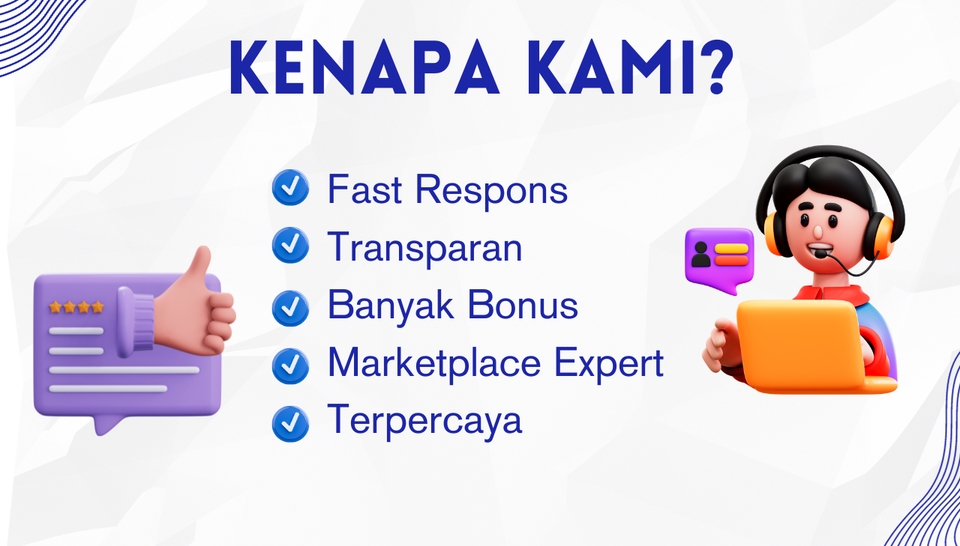 KENAPA KAMI?

Fast Respons
Transparan
Banyak Bonus
Marketplace Expert
Terpercaya